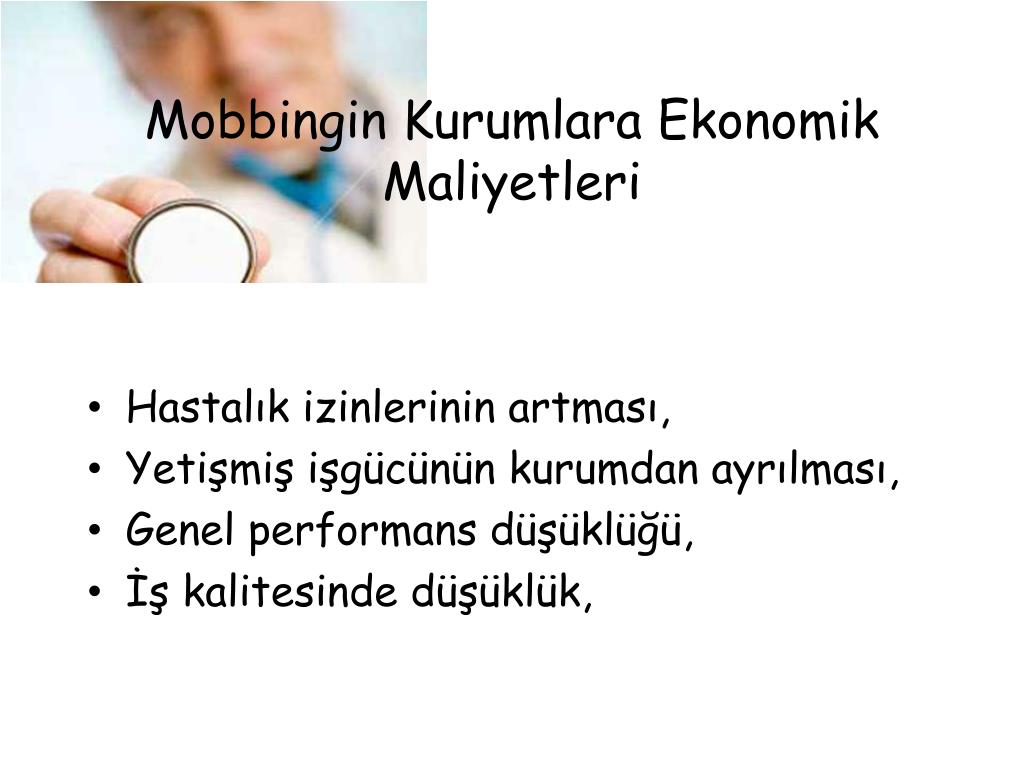 Mobbingin Kurumlara Ekonomik Maliyetleri

• Hastalık izinlerinin artması,
• Yetişmiş işgücünün kurumdan ayrılması,
• Genel performans düşüklüğü,
• İş kalitesinde düşüklük,